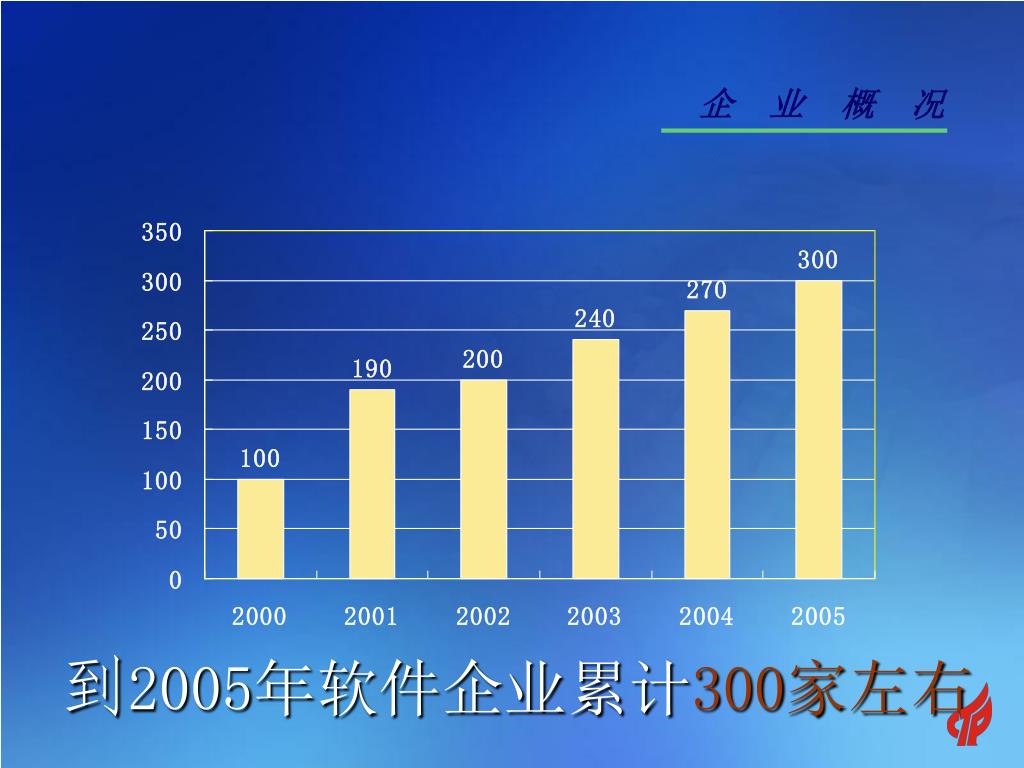 企 业 概 况

350
300
250
200
150
100
50
0

100
190
200
240
270
300

2000
2001
2002
2003
2004
2005

到2005年软件企业累计300家左右